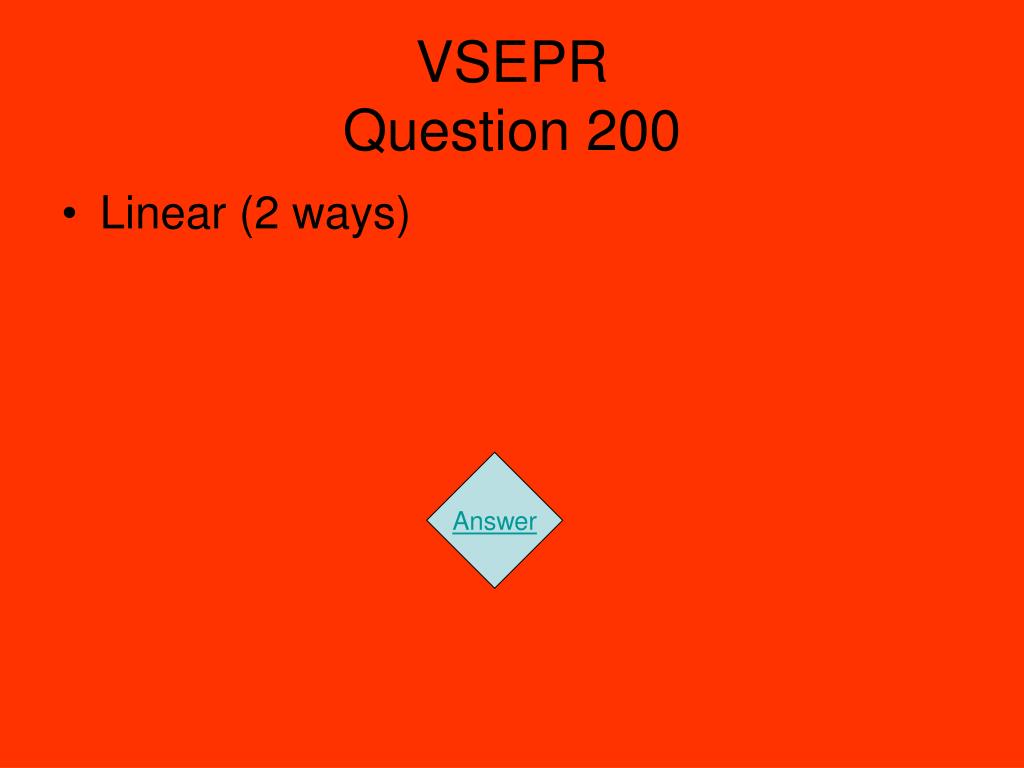 VSEPR
Question 200

• Linear (2 ways)

Answer